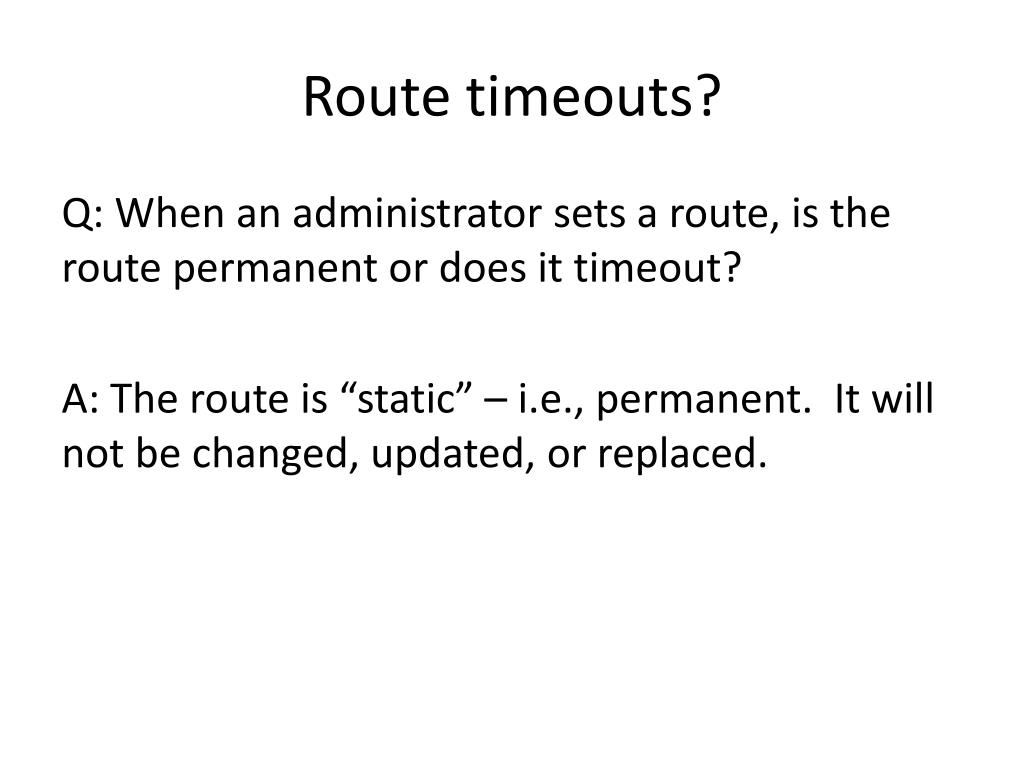 Route timeouts?

Q: When an administrator sets a route, is the route permanent or does it timeout?

A: The route is “static” – i.e., permanent. It will not be changed, updated, or replaced.